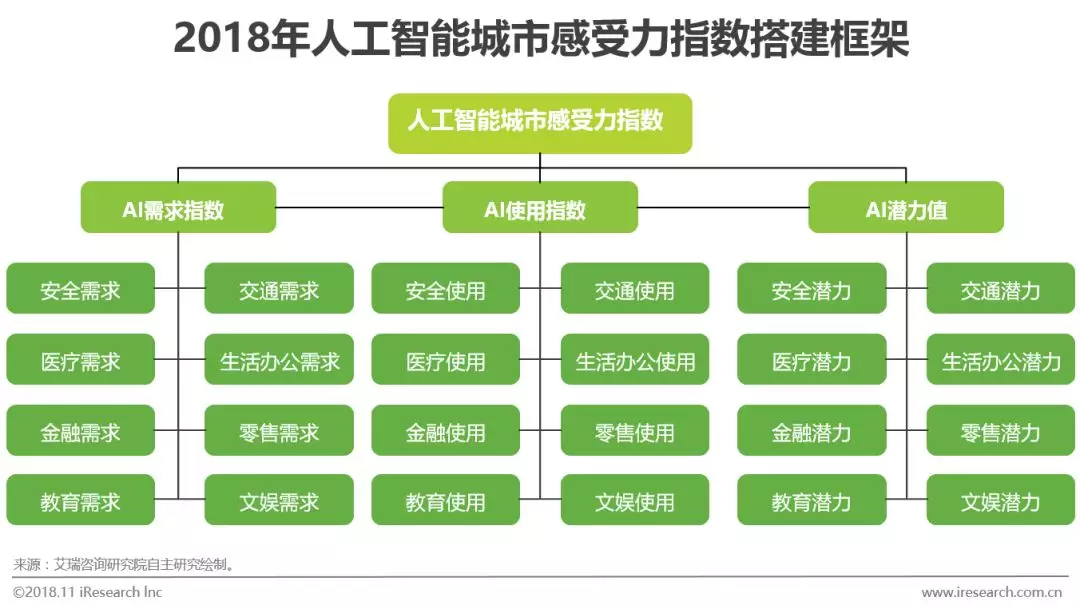 2018年人工智能城市感受力指数搭建框架

人工智能城市感受力指数

AI需求指数

AI使用指数

AI潜力值

安全需求
交通需求
医疗需求
生活办公需求
金融需求
零售需求
教育需求
文娱需求

安全使用
交通使用
医疗使用
生活办公使用
金融使用
零售使用
教育使用
文娱使用

安全潜力
交通潜力
医疗潜力
生活办公潜力
金融潜力
零售潜力
教育潜力
文娱潜力

来源：艾瑞咨询研究院自主研究绘制。

©2018.11 iResearch Inc

www.iresearch.com.cn